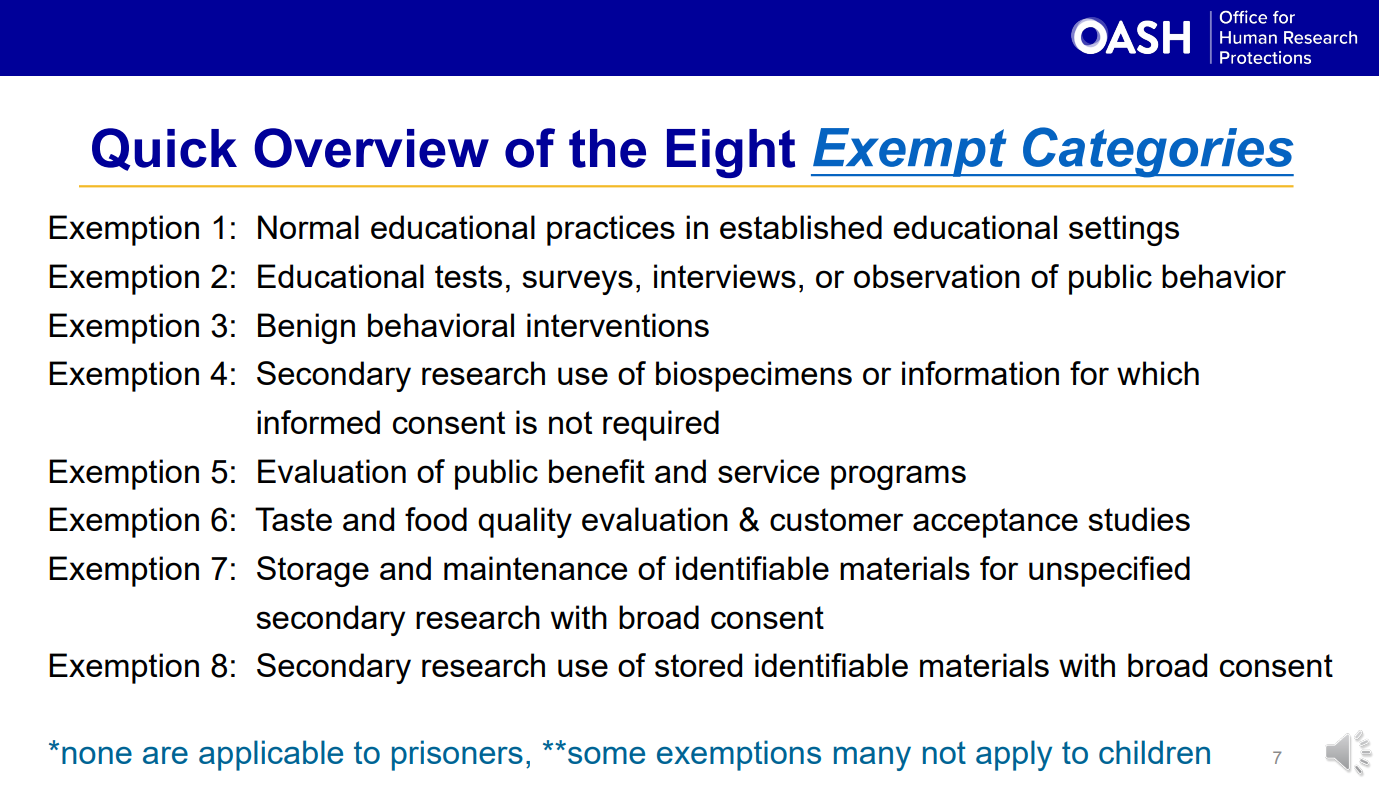 OASH Office for Human Research Protections

Quick Overview of the Eight Exempt Categories

Exemption 1: Normal educational practices in established educational settings
Exemption 2: Educational tests, surveys, interviews, or observation of public behavior
Exemption 3: Benign behavioral interventions
Exemption 4: Secondary research use of biospecimens or information for which informed consent is not required
Exemption 5: Evaluation of public benefit and service programs
Exemption 6: Taste and food quality evaluation & customer acceptance studies
Exemption 7: Storage and maintenance of identifiable materials for unspecified secondary research with broad consent
Exemption 8: Secondary research use of stored identifiable materials with broad consent

*none are applicable to prisoners, **some exemptions many not apply to children

7